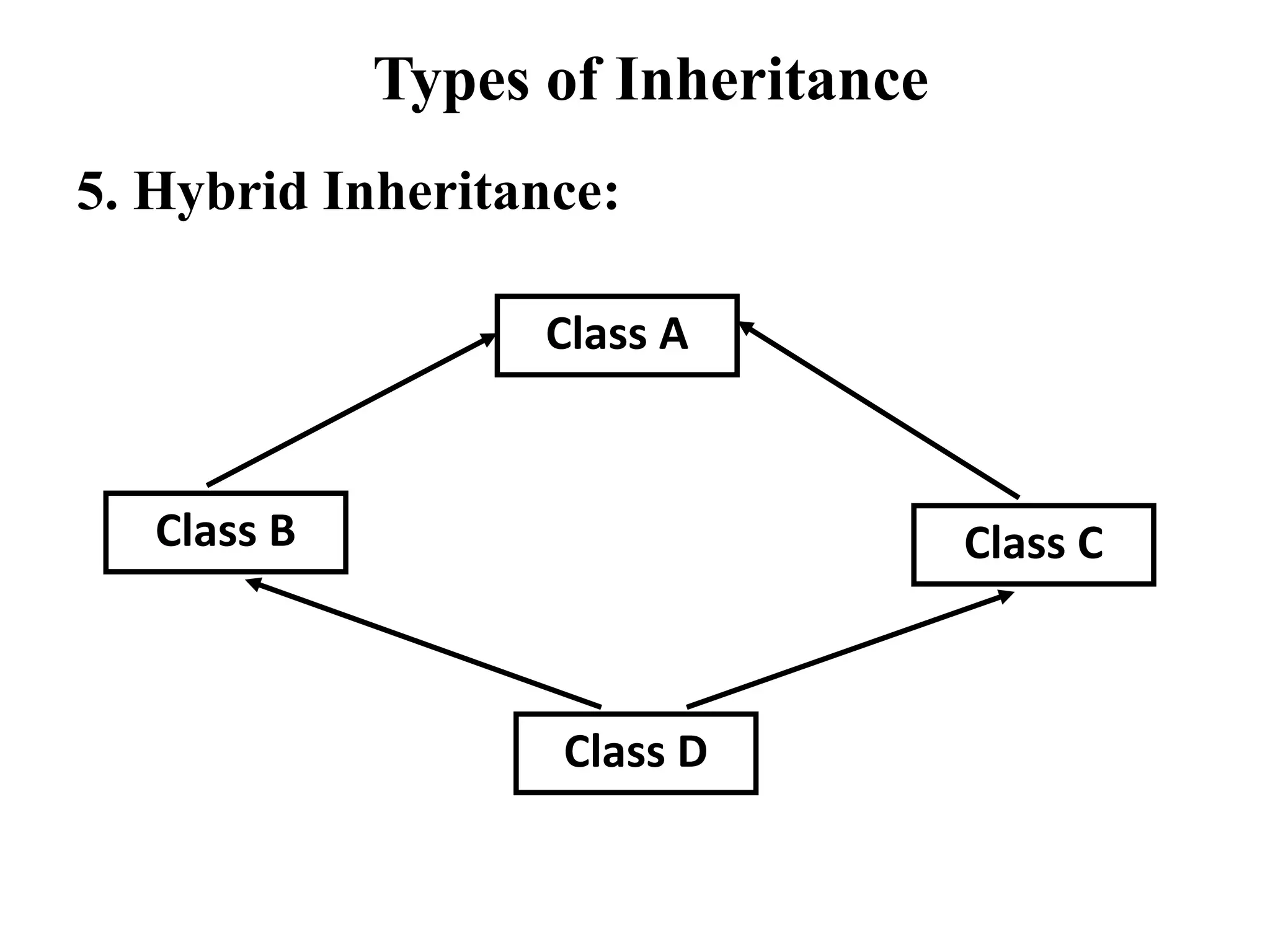 Types of Inheritance

5. Hybrid Inheritance:

Class A

Class B

Class C

Class D